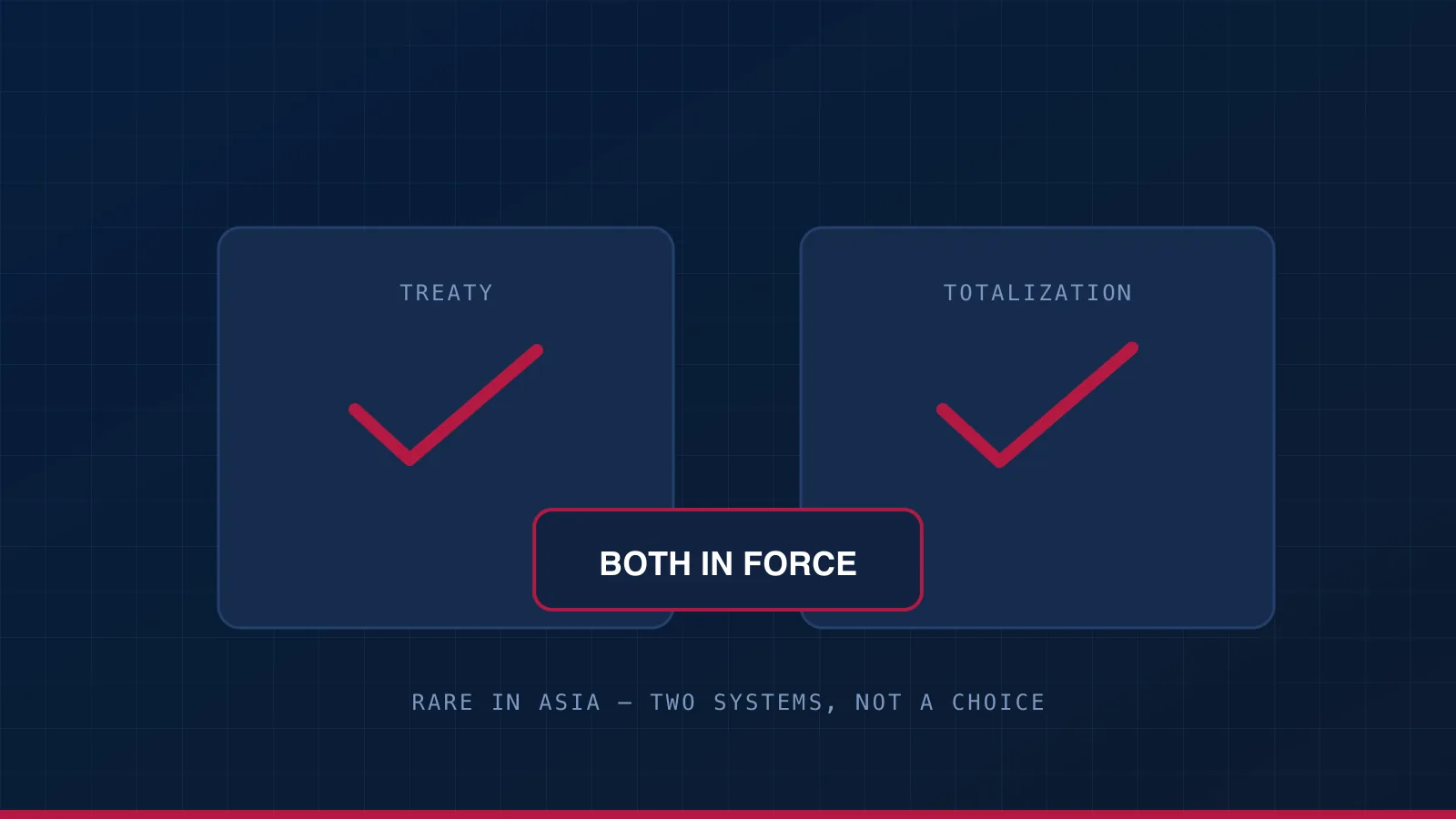 TREATY

TOTALIZATION

BOTH IN FORCE

RARE IN ASIA — TWO SYSTEMS, NOT A CHOICE